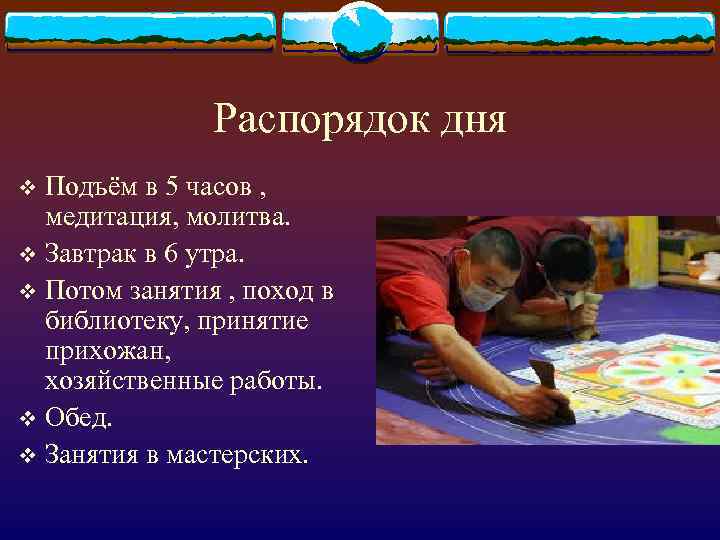 Распорядок дня

❖ Подъём в 5 часов , медитация, молитва.
❖ Завтрак в 6 утра.
❖ Потом занятия , поход в библиотеку, принятие прихожан, хозяйственные работы.
❖ Обед.
❖ Занятия в мастерских.